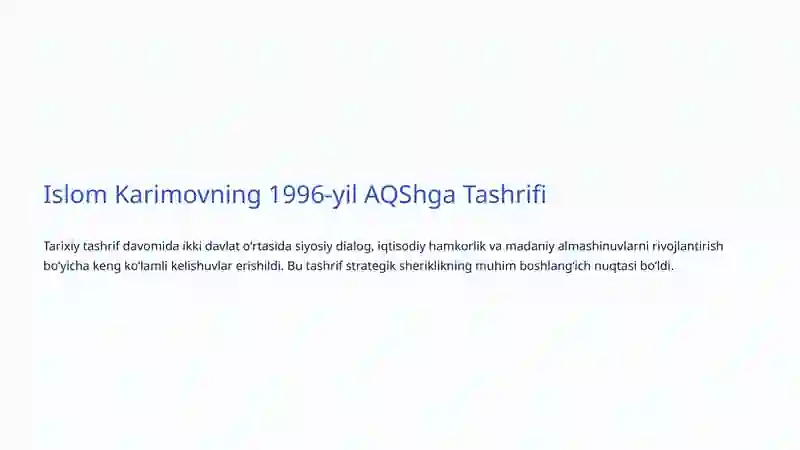 Islom Karimovning 1996-yil AQShga Tashrifi

Tarixiy tashrif davomida ikki davlat o'rtasida siyosiy dialog, iqtisodiy hamkorlik va madaniy almashinuvlarni rivojlantirish bo'yicha keng ko'lamli kelishuvlar erishildi. Bu tashrif strategik sheriklikning muhim boshlang'ich nuqtasi bo'ldi.